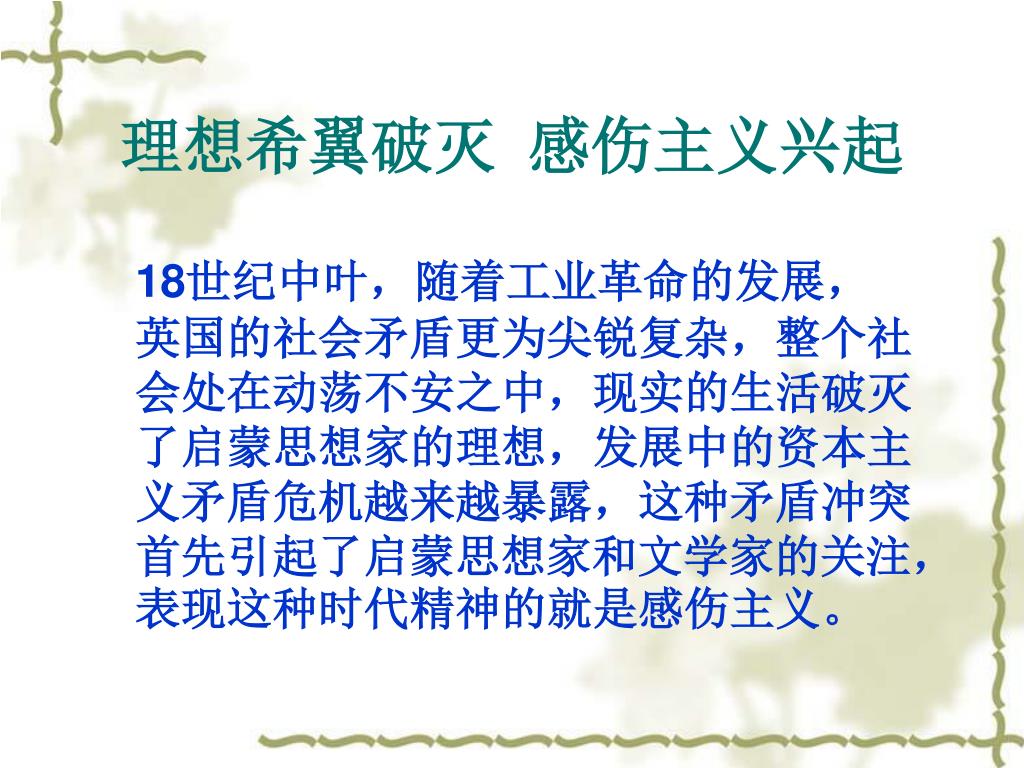 理想希翼破灭 感伤主义兴起

18世纪中叶，随着工业革命的发展，英国的社会矛盾更为尖锐复杂，整个社会处在动荡不安之中，现实的生活破灭了启蒙思想家的理想，发展中的资本主义矛盾危机越来越暴露，这种矛盾冲突首先引起了启蒙思想家和文学家的关注，表现这种时代精神的就是感伤主义。